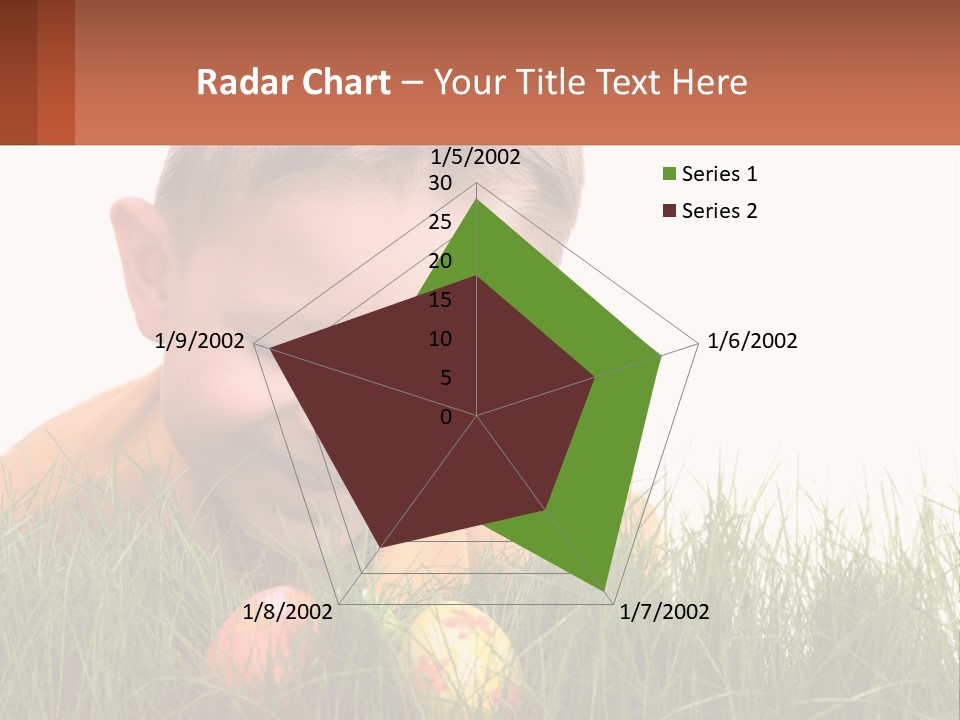 Radar Chart – Your Title Text Here

1/5/2002
30
25
20
15
10
5
0
1/6/2002
1/7/2002
1/8/2002
1/9/2002

Series 1
Series 2